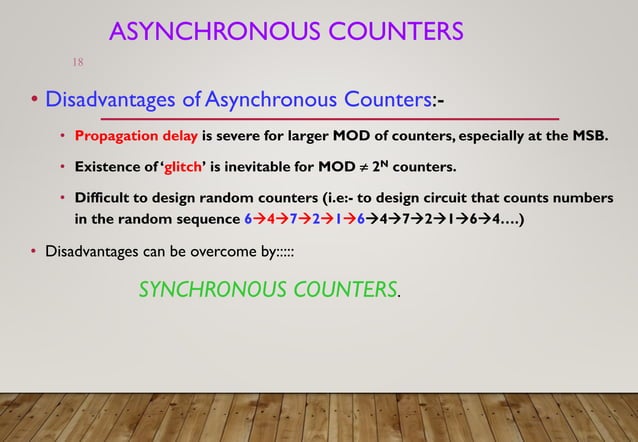 ASYNCHRONOUS COUNTERS

18

• Disadvantages of Asynchronous Counters:-

• Propagation delay is severe for larger MOD of counters, especially at the MSB.

• Existence of 'glitch' is inevitable for MOD $\neq 2^N$ counters.

• Difficult to design random counters (i.e:- to design circuit that counts numbers in the random sequence 6→4→7→2→1→6→4→7→2→1→6→4….)

• Disadvantages can be overcome by:::::

SYNCHRONOUS COUNTERS.